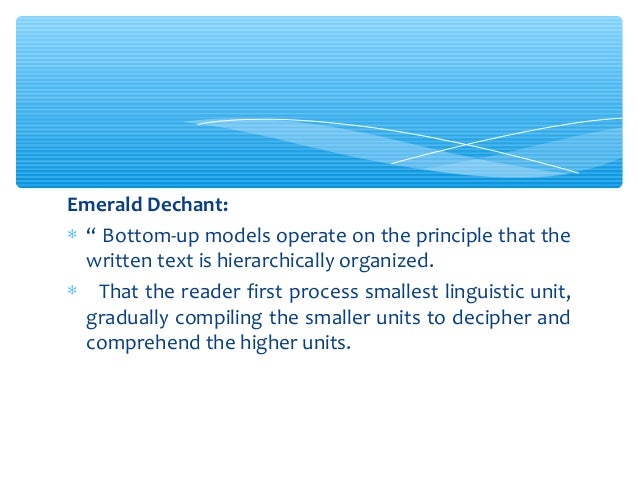 Emerald Dechant:

* “ Bottom-up models operate on the principle that the written text is hierarchically organized.

* That the reader first process smallest linguistic unit, gradually compiling the smaller units to decipher and comprehend the higher units.